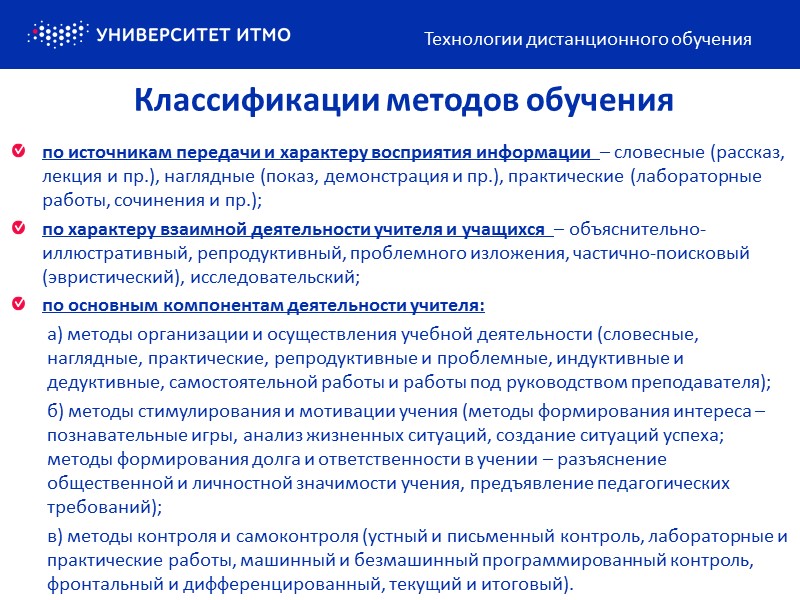 УНИВЕРСИТЕТ ИТМО

Технологии дистанционного обучения

Классификации методов обучения

по источникам передачи и характеру восприятия информации – словесные (рассказ, лекция и пр.), наглядные (показ, демонстрация и пр.), практические (лабораторные работы, сочинения и пр.);

по характеру взаимной деятельности учителя и учащихся – объяснительно-иллюстративный, репродуктивный, проблемного изложения, частично-поисковый (эвристический), исследовательский;

по основным компонентам деятельности учителя:

а) методы организации и осуществления учебной деятельности (словесные, наглядные, практические, репродуктивные и проблемные, индуктивные и дедуктивные, самостоятельной работы и работы под руководством преподавателя);

б) методы стимулирования и мотивации учения (методы формирования интереса – познавательные игры, анализ жизненных ситуаций, создание ситуаций успеха; методы формирования долга и ответственности в учении – разъяснение общественной и личностной значимости учения, предъявление педагогических требований);

в) методы контроля и самоконтроля (устный и письменный контроль, лабораторные и практические работы, машинный и безмашинный программированный контроль, фронтальный и дифференцированный, текущий и итоговый).